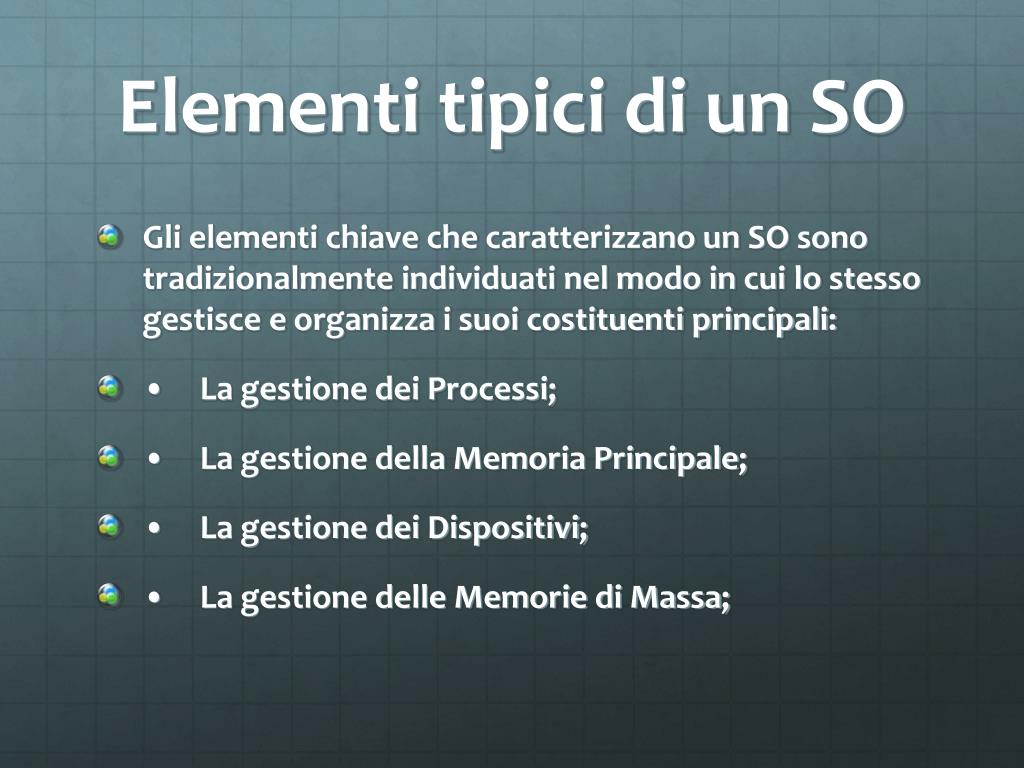 Elementi tipici di un SO

Gli elementi chiave che caratterizzano un SO sono tradizionalmente individuati nel modo in cui lo stesso gestisce e organizza i suoi costituenti principali:

• La gestione dei Processi;

• La gestione della Memoria Principale;

• La gestione dei Dispositivi;

• La gestione delle Memorie di Massa;